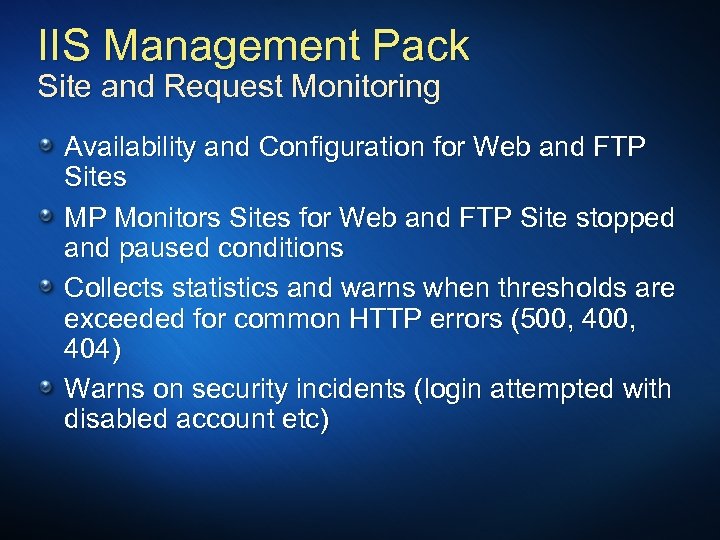 IIS Management Pack
Site and Request Monitoring

Availability and Configuration for Web and FTP Sites

MP Monitors Sites for Web and FTP Site stopped and paused conditions

Collects statistics and warns when thresholds are exceeded for common HTTP errors (500, 400, 404)

Warns on security incidents (login attempted with disabled account etc)